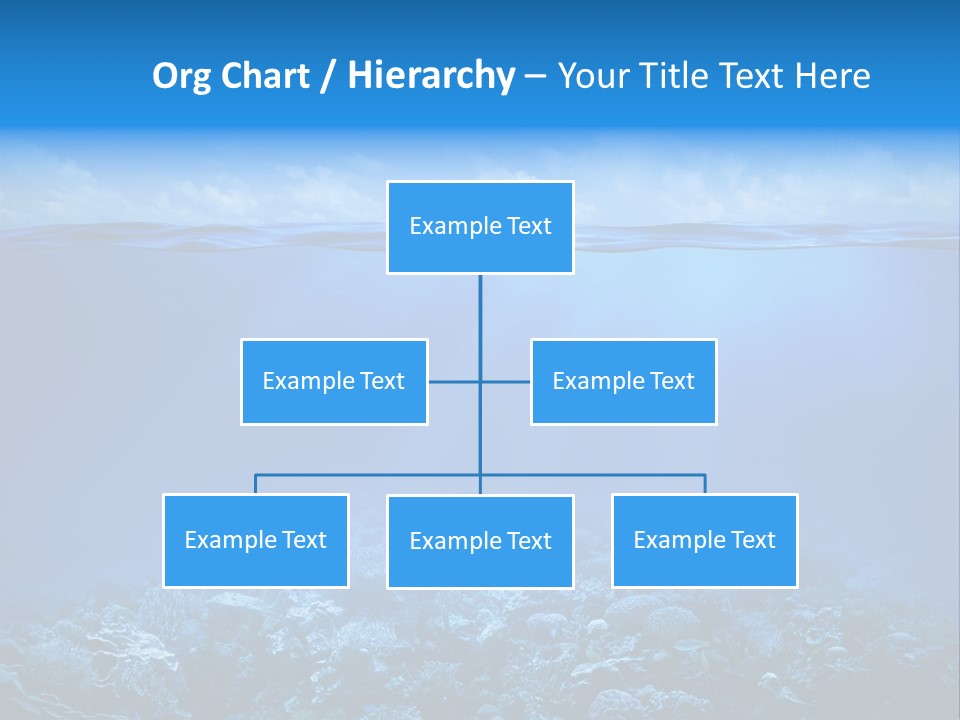 Org Chart / Hierarchy – Your Title Text Here

Example Text

Example Text

Example Text

Example Text

Example Text

Example Text